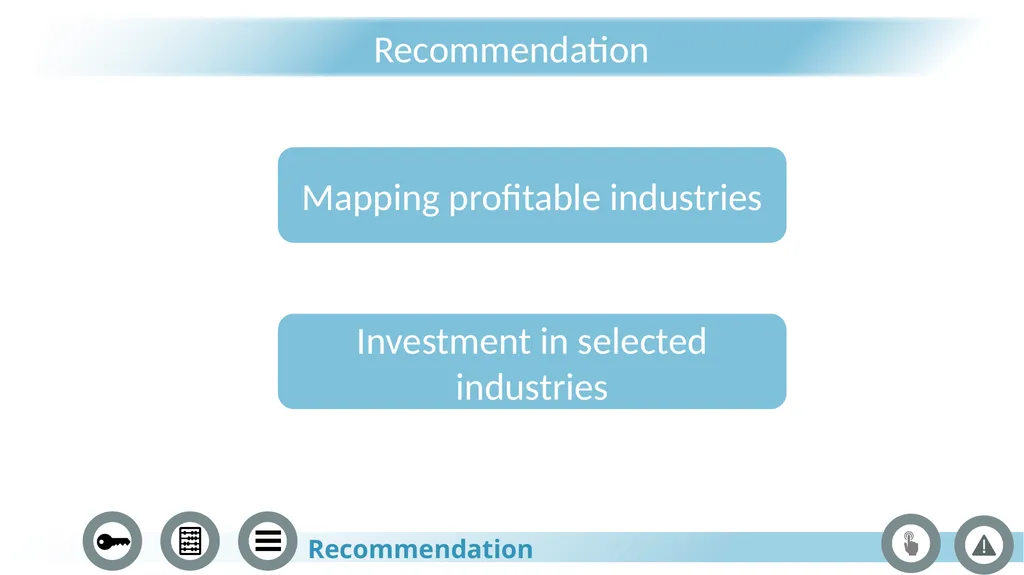 Recommendation

Mapping profitable industries

Investment in selected industries

Recommendation